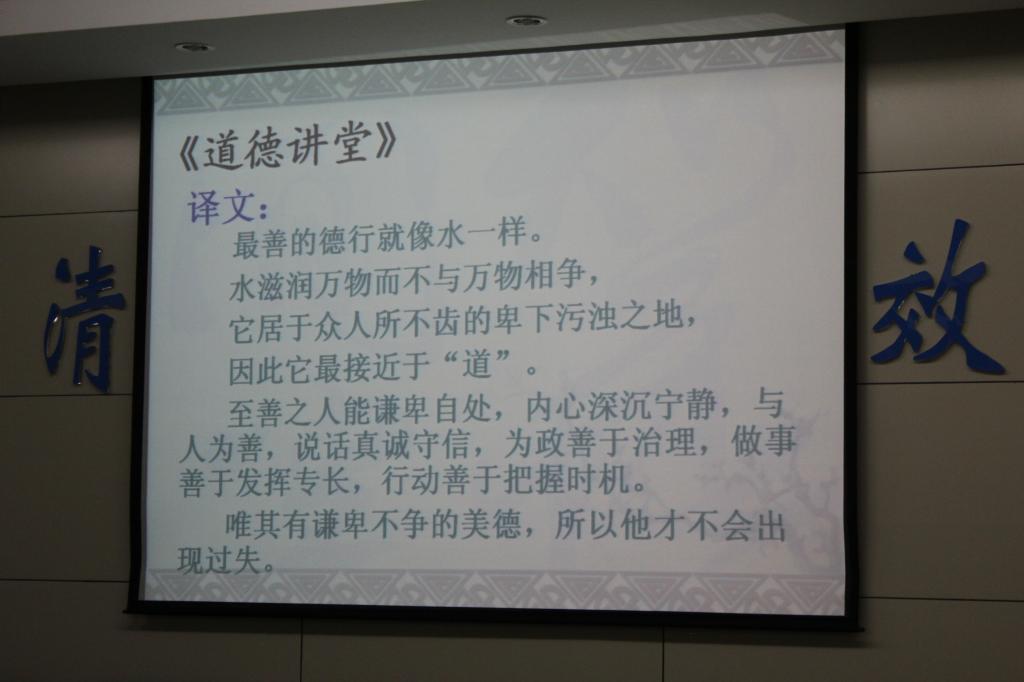 清

《道德讲堂》

译文：

最善的德行就像水一样。

水滋润万物而不与万物相争，

它居于众人所不齿的卑下污浊之地，

因此它最接近于“道”。

至善之人能谦卑自处，内心深沉宁静，与人为善，说话真诚守信，为政善于治理，做事善于发挥专长，行动善于把握时机。

唯其有谦卑不争的美德，所以他才不会出现过失。

效